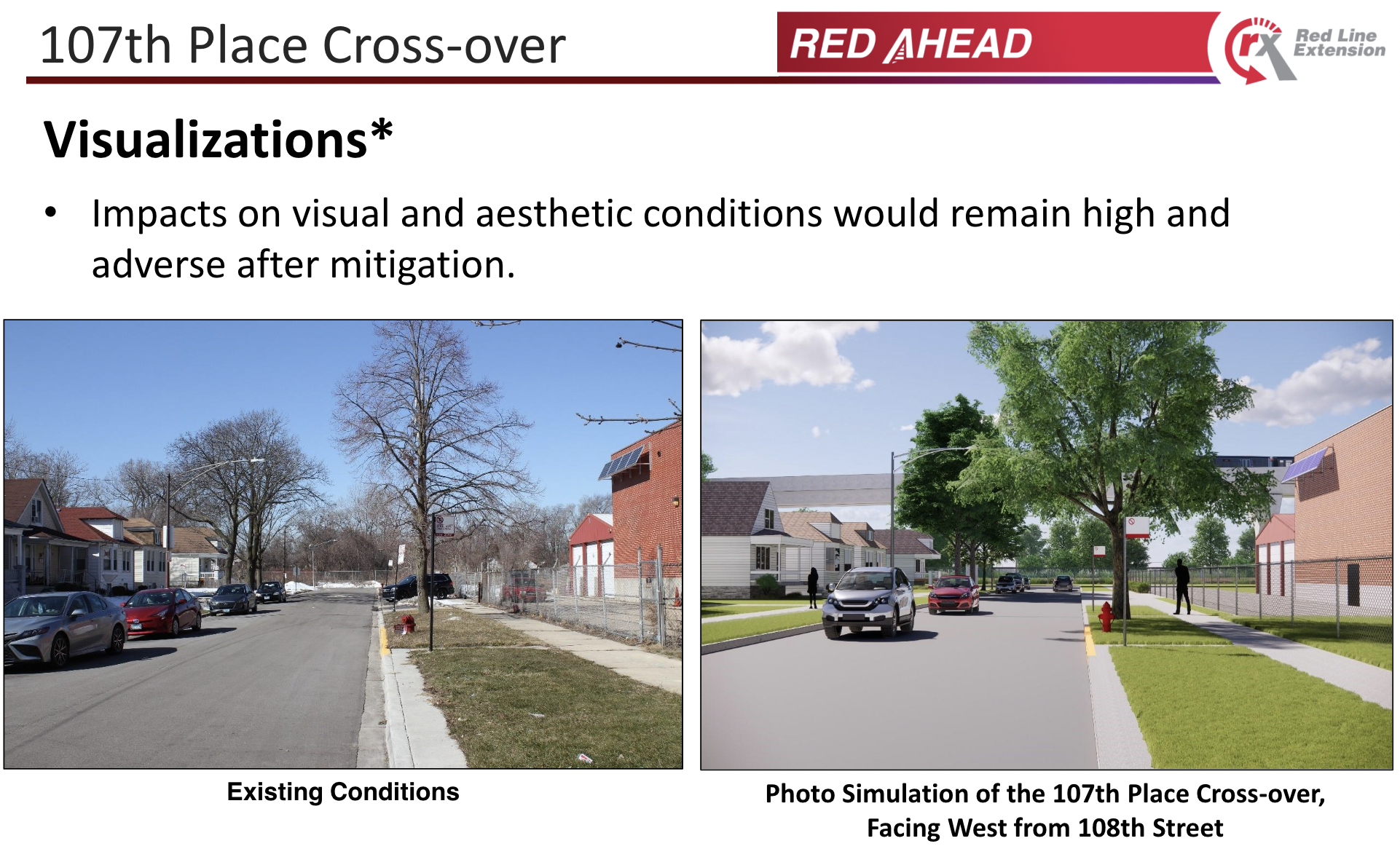 107th Place Cross-over

RED AHEAD

rx Red Line Extension

Visualizations*

• Impacts on visual and aesthetic conditions would remain high and adverse after mitigation.

Existing Conditions

Photo Simulation of the 107th Place Cross-over, Facing West from 108th Street